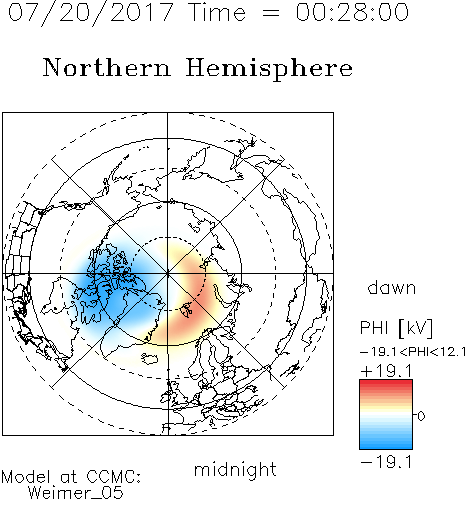 07/20/2017 Time = 00:28:00

Northern Hemisphere

dawn

PHI [kV]

−19.1<PHI<12.1

+19.1

0

−19.1

midnight

Model at CCMC:
Weimer_05